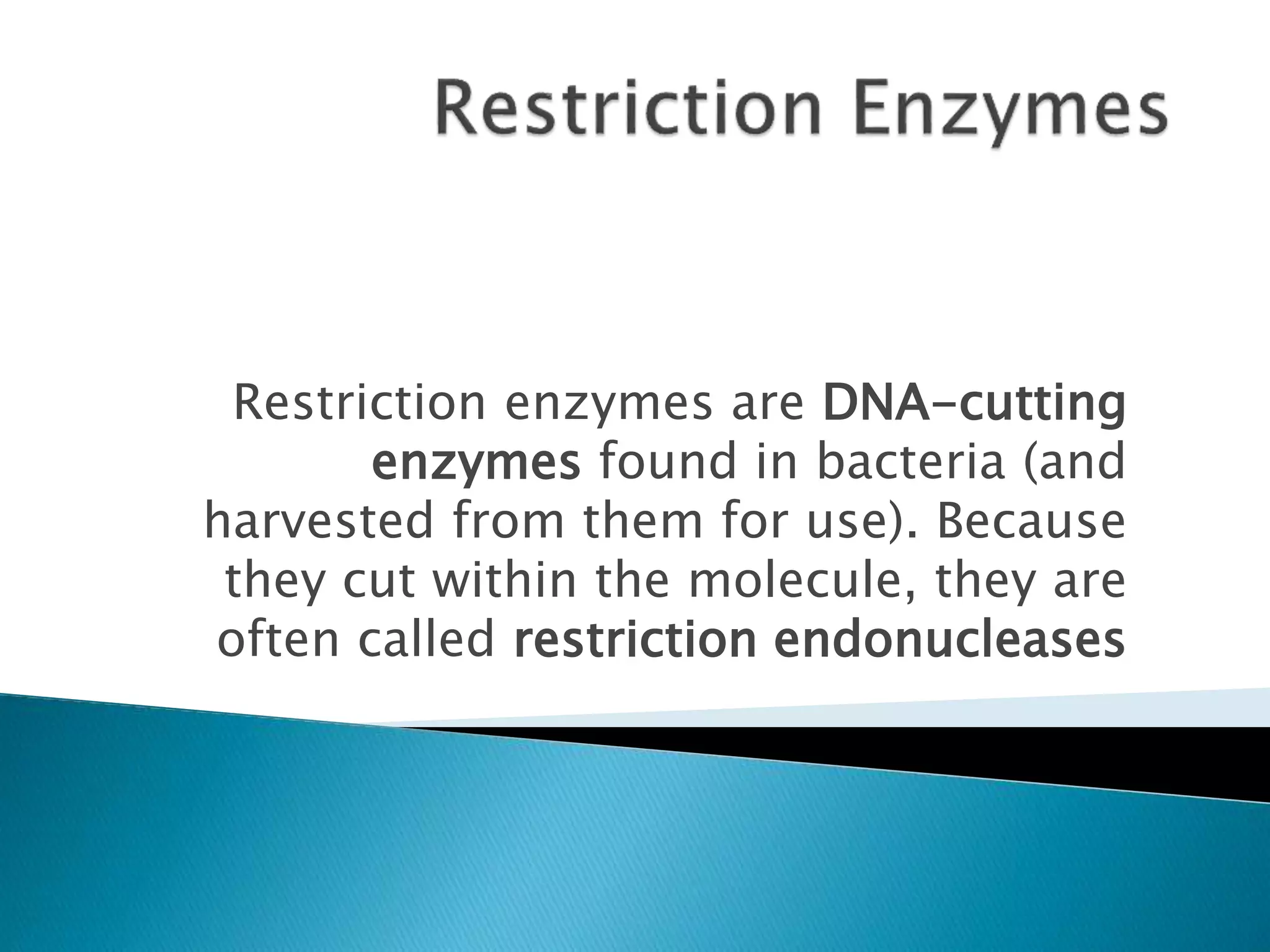 Restriction Enzymes

Restriction enzymes are DNA-cutting enzymes found in bacteria (and harvested from them for use). Because they cut within the molecule, they are often called restriction endonucleases